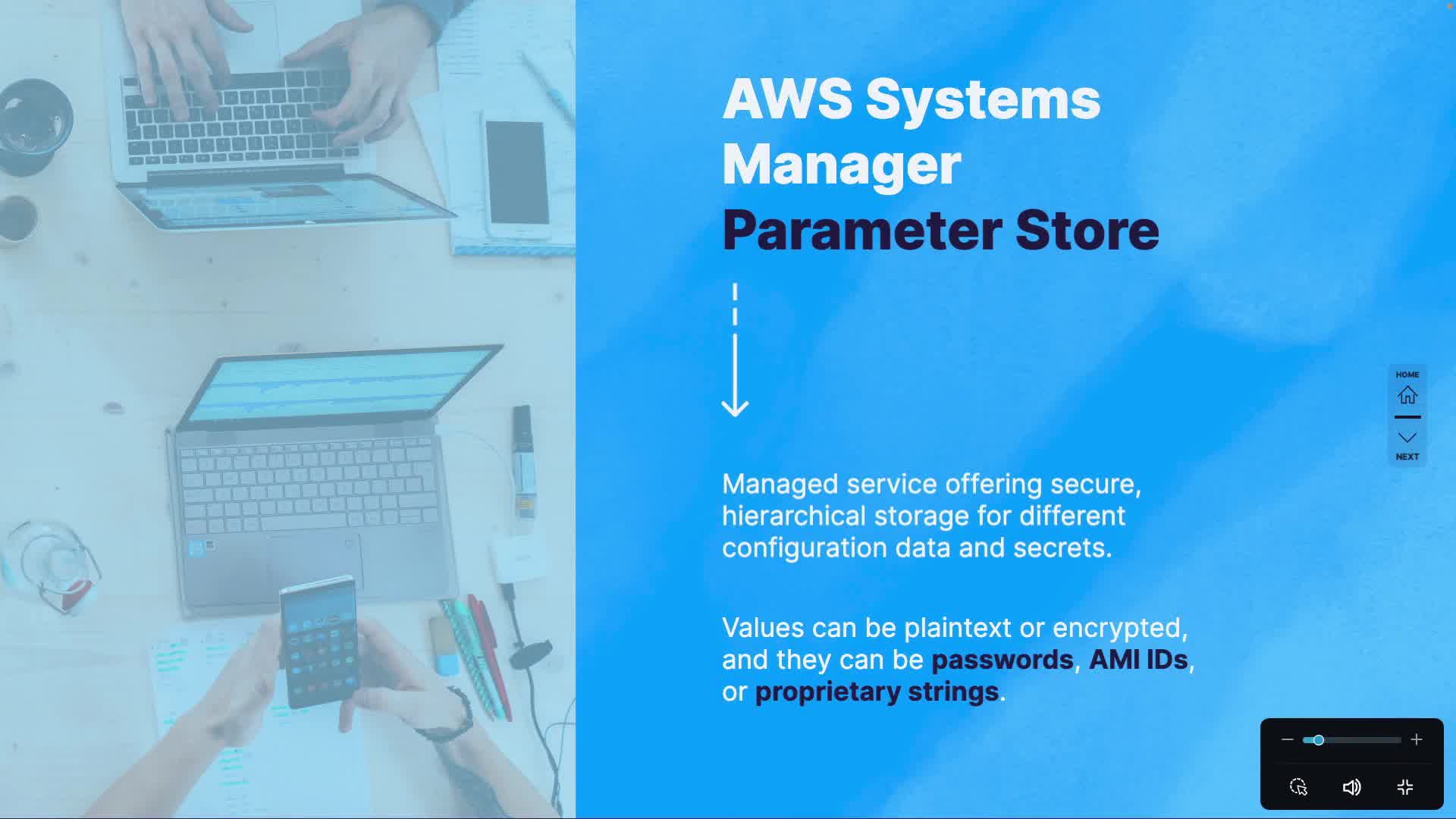 AWS Systems Manager
Parameter Store

Managed service offering secure, hierarchical storage for different configuration data and secrets.

Values can be plaintext or encrypted, and they can be passwords, AMI IDs, or proprietary strings.

HOME
NEXT